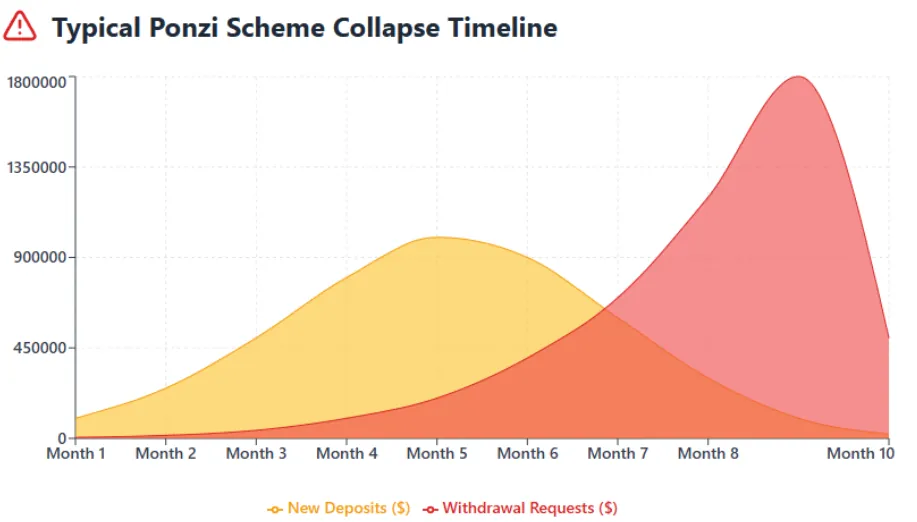 Typical Ponzi Scheme Collapse Timeline

1800000
1350000
900000
450000
0

Month 1 Month 2 Month 3 Month 4 Month 5 Month 6 Month 7 Month 8 Month 10

New Deposits ($) Withdrawal Requests ($)